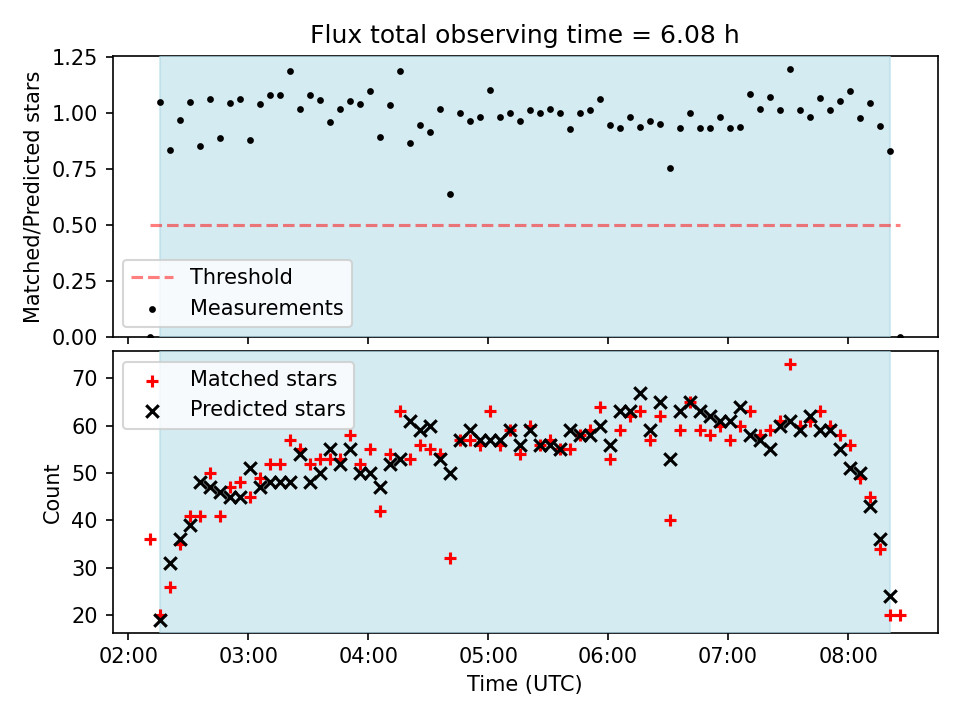 Flux total observing time = 6.08 h

Matched/Predicted stars

1.25
1.00
0.75
0.50
0.25
0.00

Threshold
Measurements

Count

70
60
50
40
30
20

Matched stars
Predicted stars

02:00 03:00 04:00 05:00 06:00 07:00 08:00

Time (UTC)